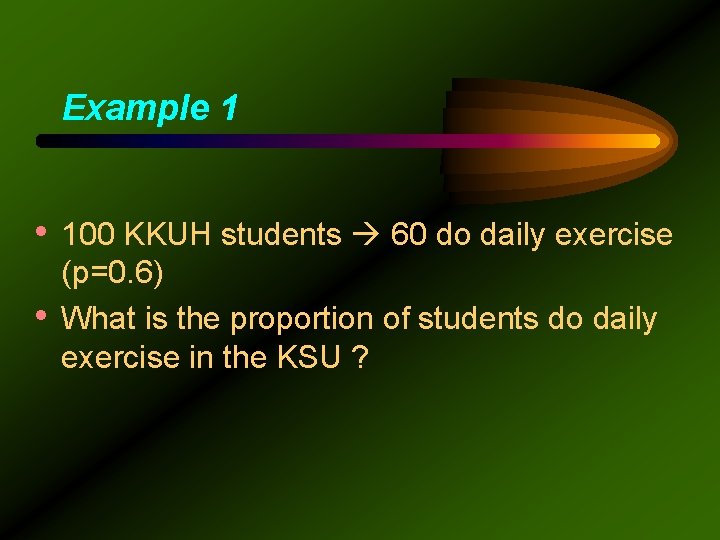 Example 1

• 100 KKUH students → 60 do daily exercise (p=0.6)
• What is the proportion of students do daily exercise in the KSU ?